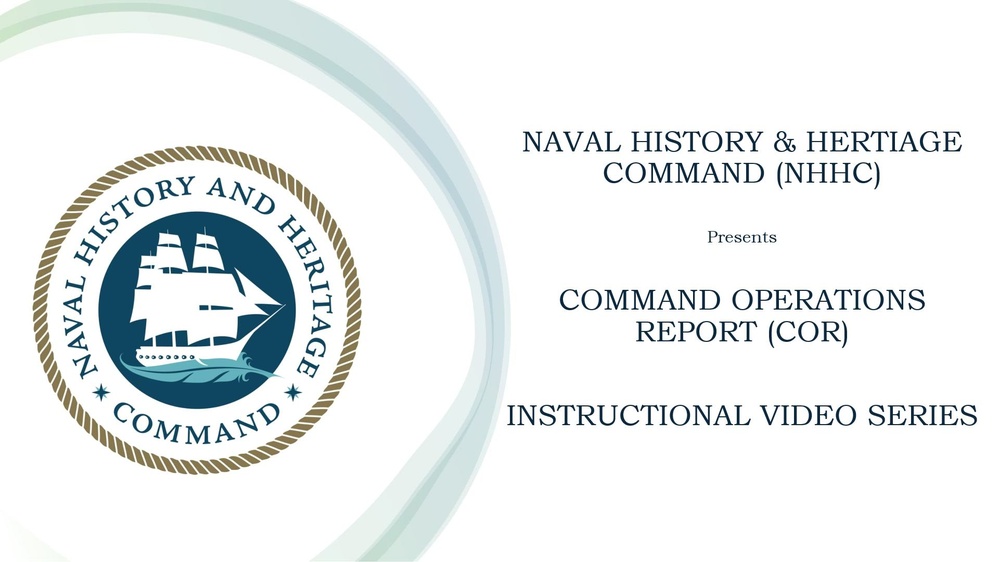 NAVAL HISTORY AND HERITAGE
COMMAND

NAVAL HISTORY & HERTIAGE COMMAND (NHHC)

Presents

COMMAND OPERATIONS REPORT (COR)

INSTRUCTIONAL VIDEO SERIES